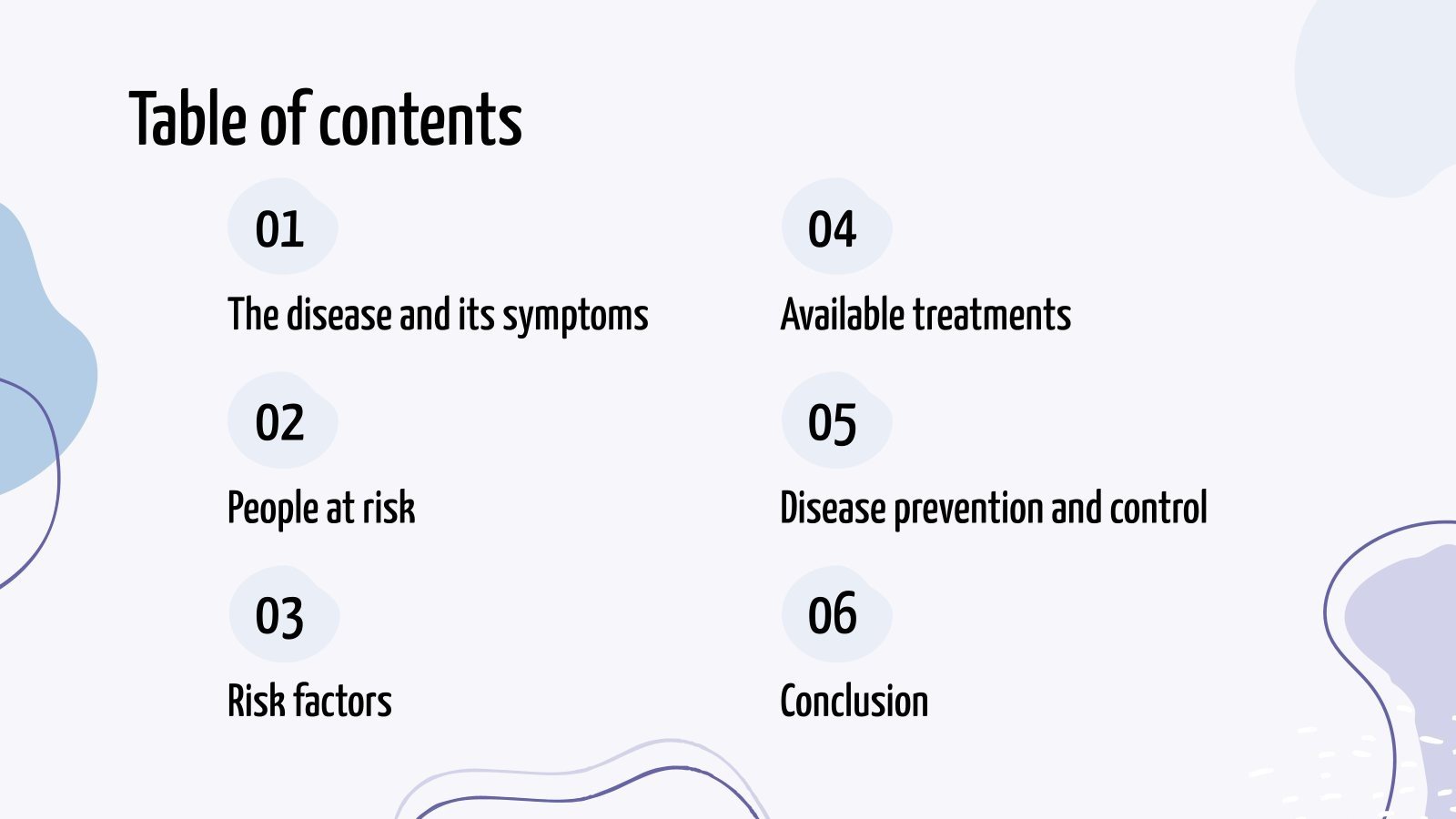 Table of contents

01

The disease and its symptoms

02

People at risk

03

Risk factors

04

Available treatments

05

Disease prevention and control

06

Conclusion